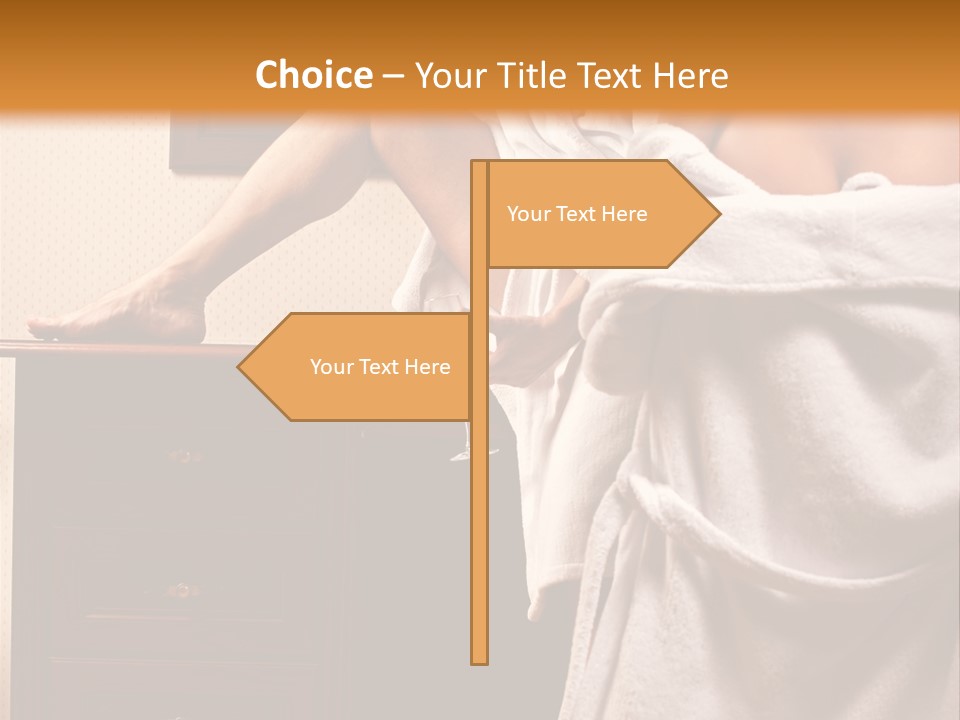 Choice – Your Title Text Here

Your Text Here

Your Text Here